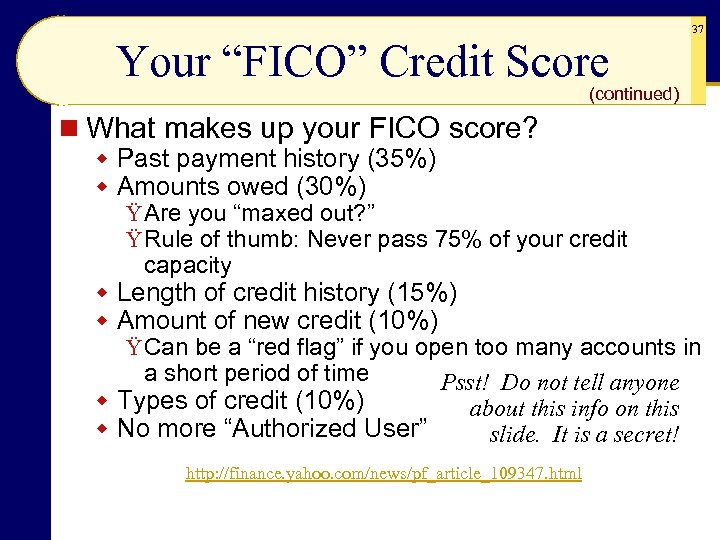 37

Your “FICO” Credit Score

(continued)

What makes up your FICO score?

Past payment history (35%)

Amounts owed (30%)

ŸAre you “maxed out?”

ŸRule of thumb: Never pass 75% of your credit capacity

Length of credit history (15%)

Amount of new credit (10%)

ŸCan be a “red flag” if you open too many accounts in a short period of time

Types of credit (10%)

No more “Authorized User”

Psst! Do not tell anyone about this info on this slide. It is a secret!

http://finance.yahoo.com/news/pf_article_109347.html